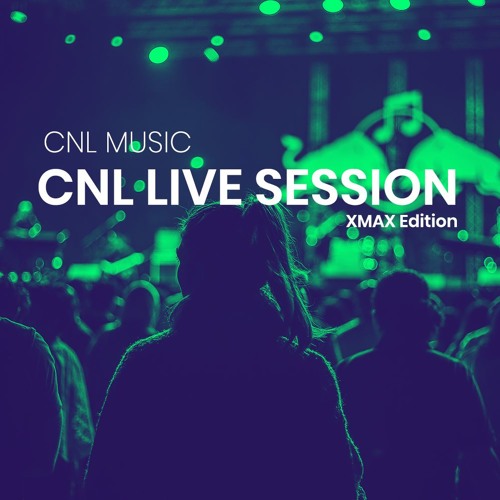 CNL MUSIC
CNL LIVE SESSION
XMAX Edition